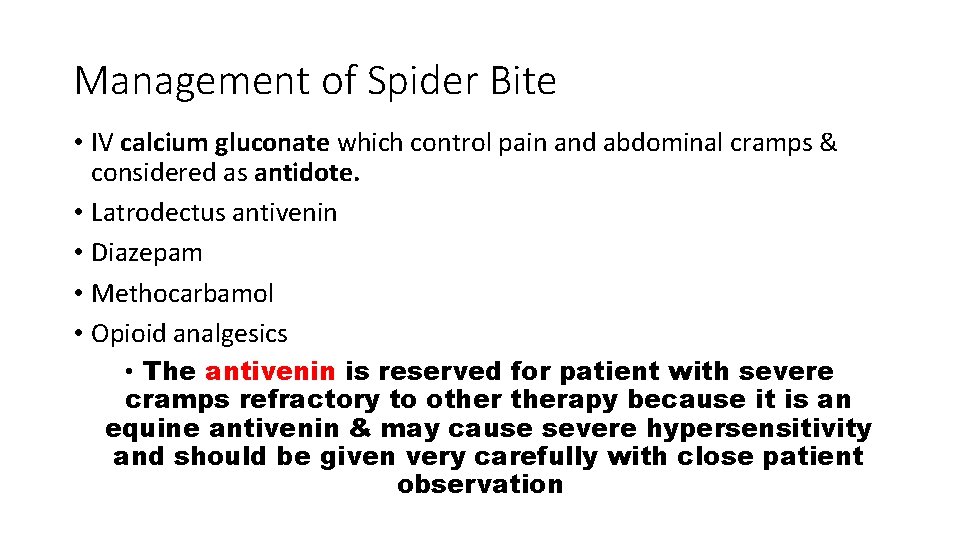 Management of Spider Bite

• IV calcium gluconate which control pain and abdominal cramps & considered as antidote.

• Latrodectus antivenin

• Diazepam

• Methocarbamol

• Opioid analgesics

• The antivenin is reserved for patient with severe cramps refractory to other therapy because it is an equine antivenin & may cause severe hypersensitivity and should be given very carefully with close patient observation